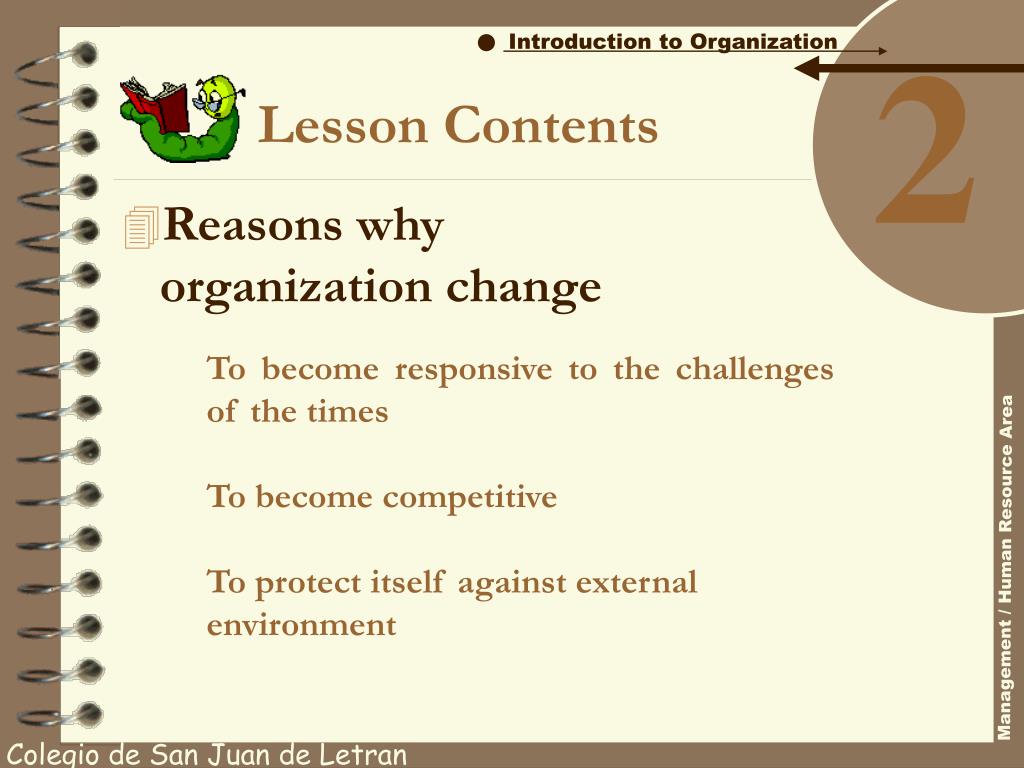 Introduction to Organization

2

Lesson Contents

Reasons why organization change

To become responsive to the challenges of the times

To become competitive

To protect itself against external environment

Management / Human Resource Area

Colegio de San Juan de Letran